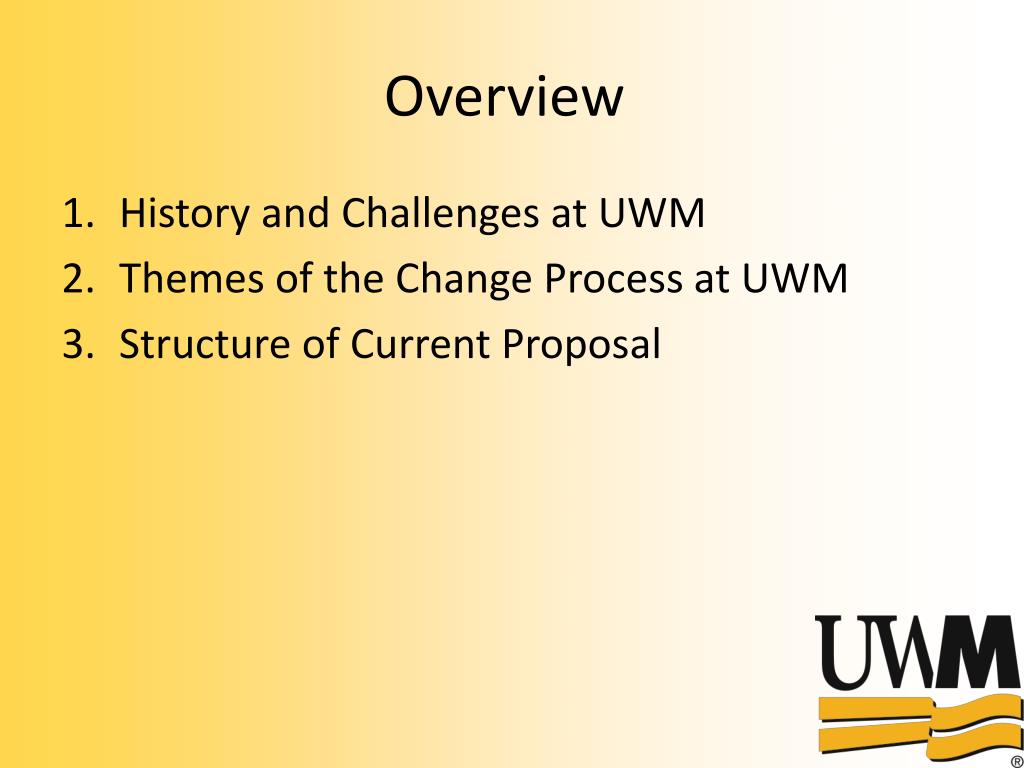 Overview

1. History and Challenges at UWM
2. Themes of the Change Process at UWM
3. Structure of Current Proposal

UWM
®